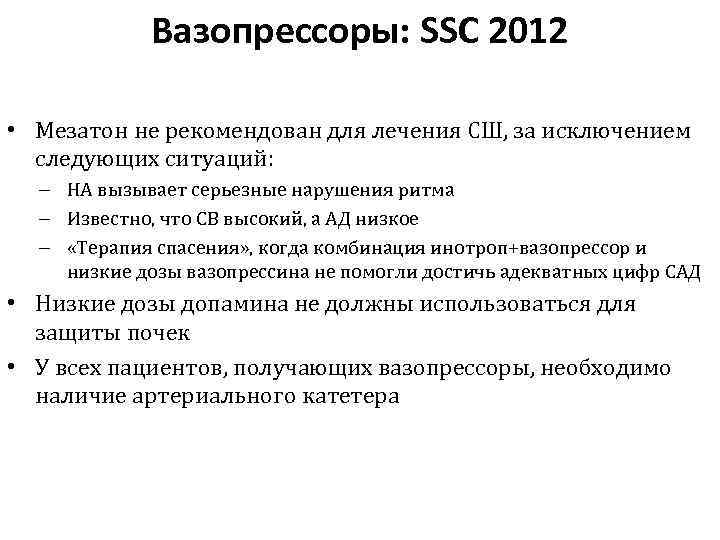 Вазопрессоры: SSC 2012

• Мезатон не рекомендован для лечения СШ, за исключением следующих ситуаций:
– НА вызывает серьезные нарушения ритма
– Известно, что СВ высокий, а АД низкое
– «Терапия спасения», когда комбинация инотроп+вазопрессор и низкие дозы вазопрессина не помогли достичь адекватных цифр САД
• Низкие дозы допамина не должны использоваться для защиты почек
• У всех пациентов, получающих вазопрессоры, необходимо наличие артериального катетера